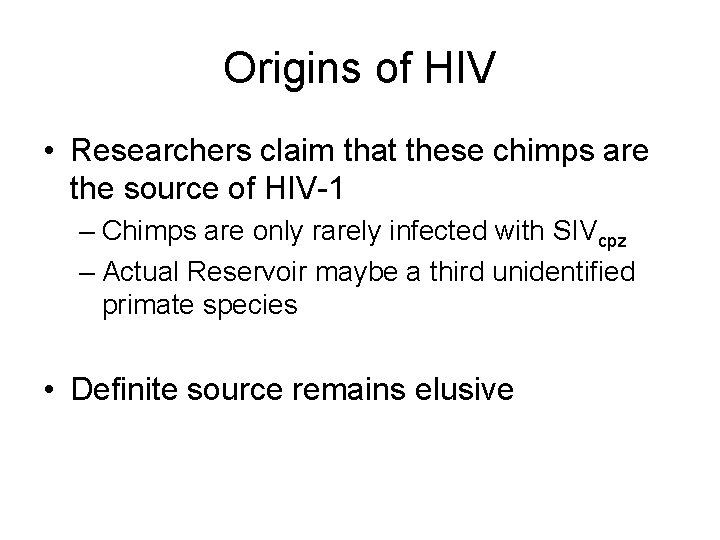 Origins of HIV

• Researchers claim that these chimps are the source of HIV-1

– Chimps are only rarely infected with $SIV_{cpz}$

– Actual Reservoir maybe a third unidentified primate species

• Definite source remains elusive